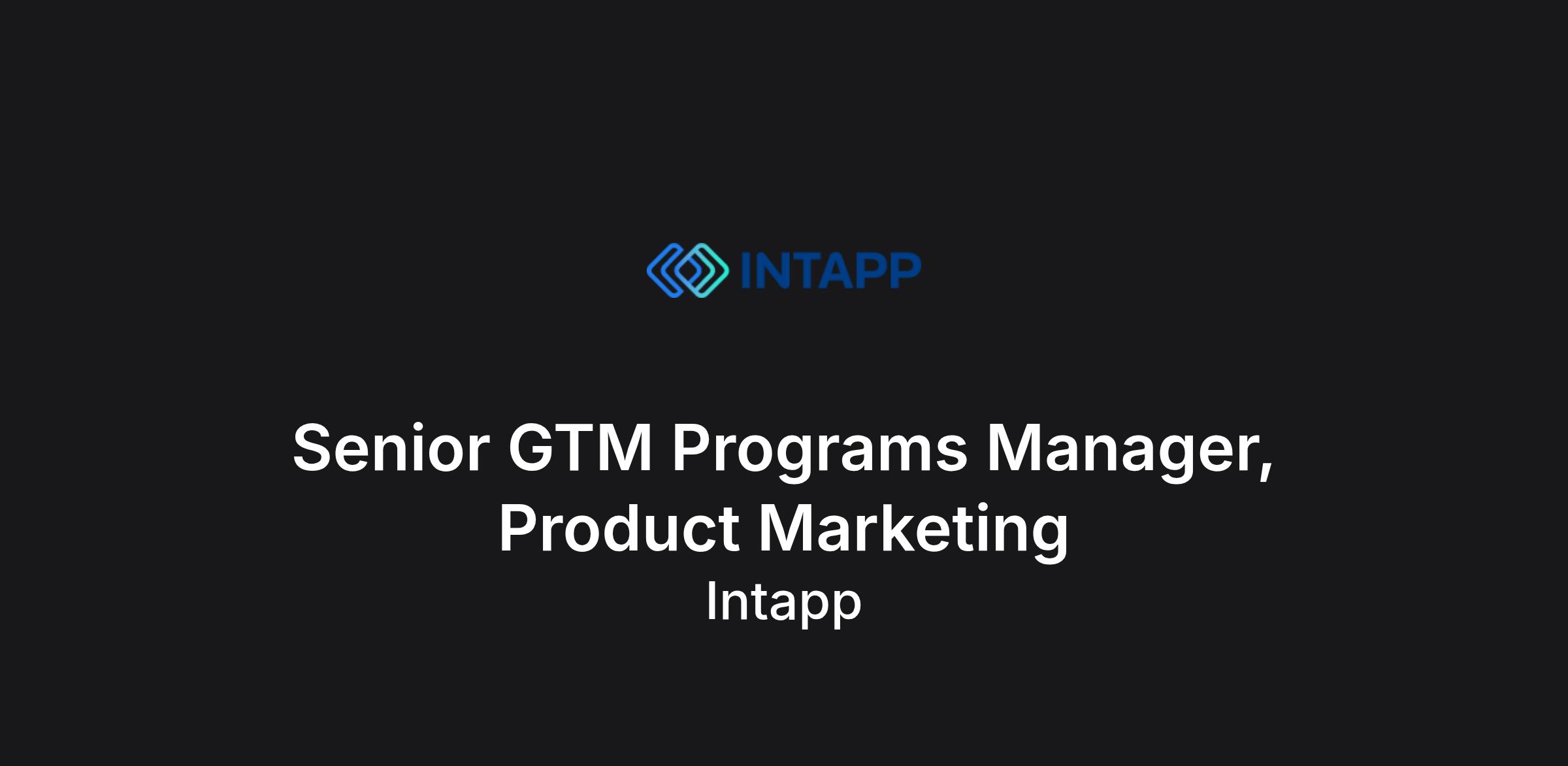 INTAPP

Senior GTM Programs Manager, Product Marketing

Intapp